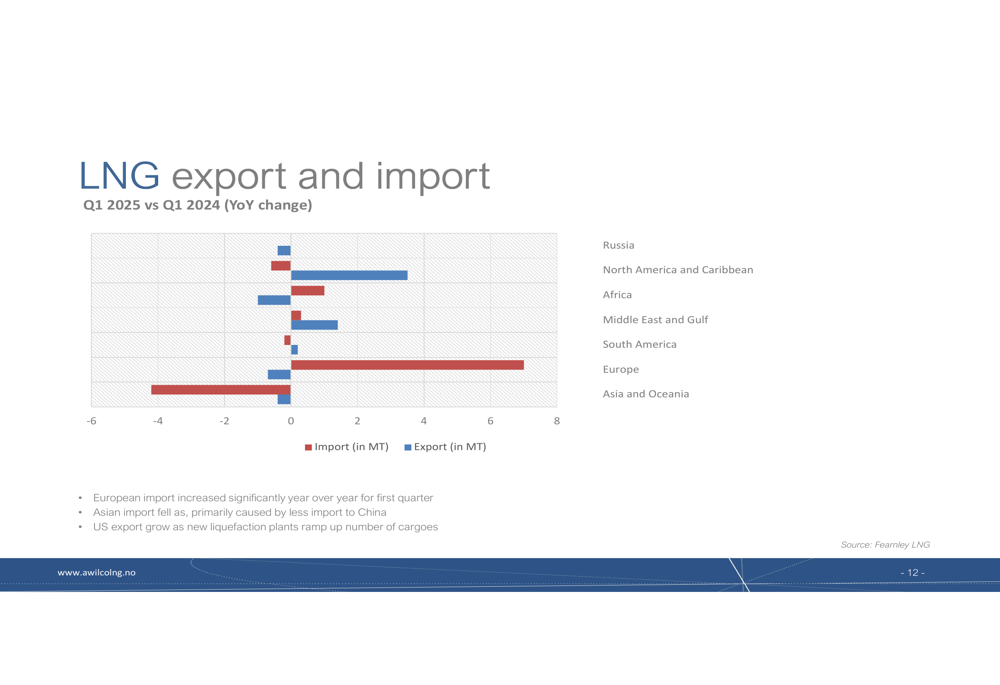 LNG export and import

Q1 2025 vs Q1 2024 (YoY change)

Russia
North America and Caribbean
Africa
Middle East and Gulf
South America
Europe
Asia and Oceania

-6 -4 -2 0 2 4 6 8

Import (in MT) Export (in MT)

• European import increased significantly year over year for first quarter
• Asian import fell as, primarily caused by less import to China
• US export grow as new liquefaction plants ramp up number of cargoes

Source: Fearnley LNG

www.awilcolng.no

- 12 -